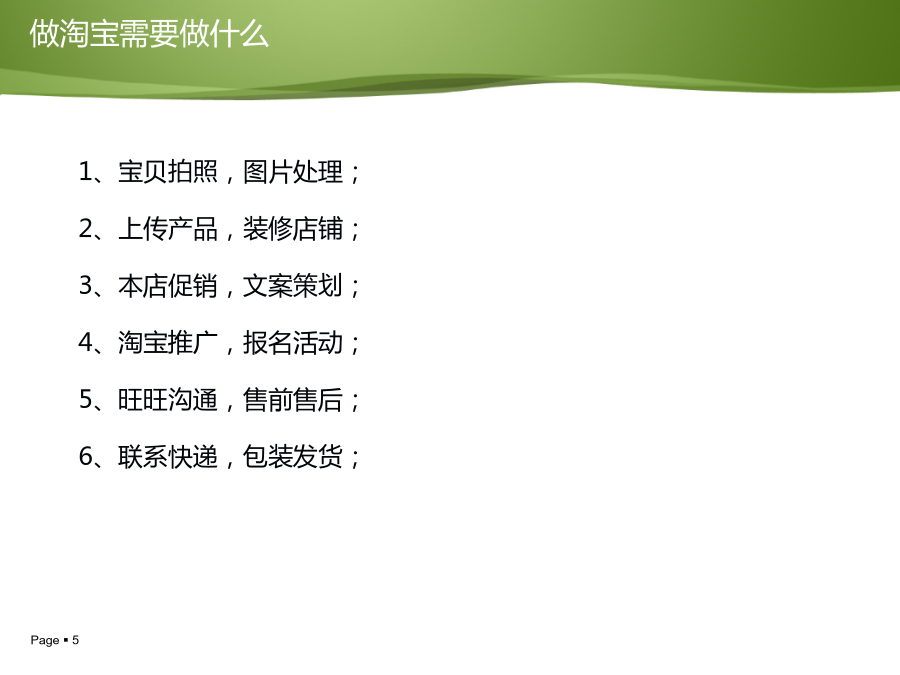 做淘宝需要做什么

1、宝贝拍照，图片处理；

2、上传产品，装修店铺；

3、本店促销，文案策划；

4、淘宝推广，报名活动；

5、旺旺沟通，售前售后；

6、联系快递，包装发货；

Page ▪ 5